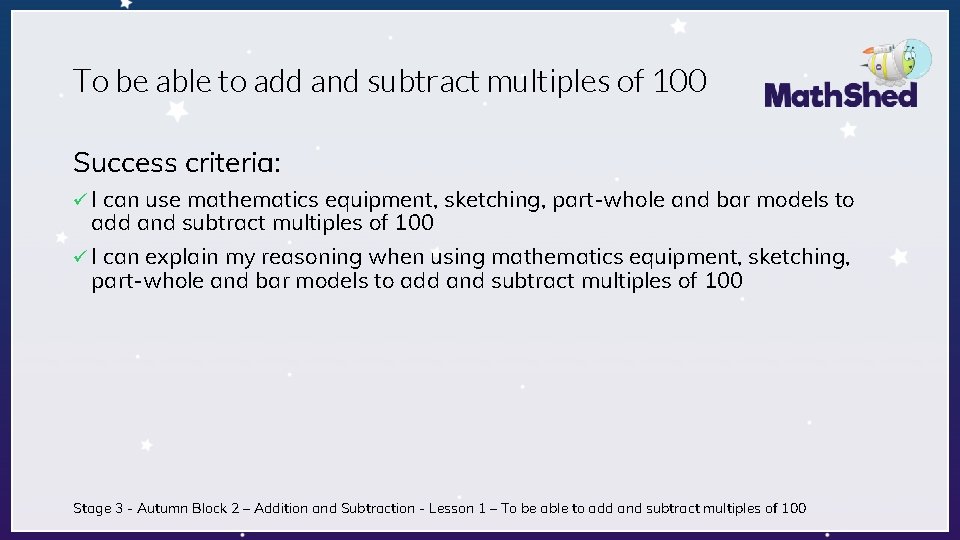 To be able to add and subtract multiples of 100

MathShed

Success criteria:

✓ I can use mathematics equipment, sketching, part-whole and bar models to add and subtract multiples of 100

✓ I can explain my reasoning when using mathematics equipment, sketching, part-whole and bar models to add and subtract multiples of 100

Stage 3 - Autumn Block 2 – Addition and Subtraction - Lesson 1 – To be able to add and subtract multiples of 100